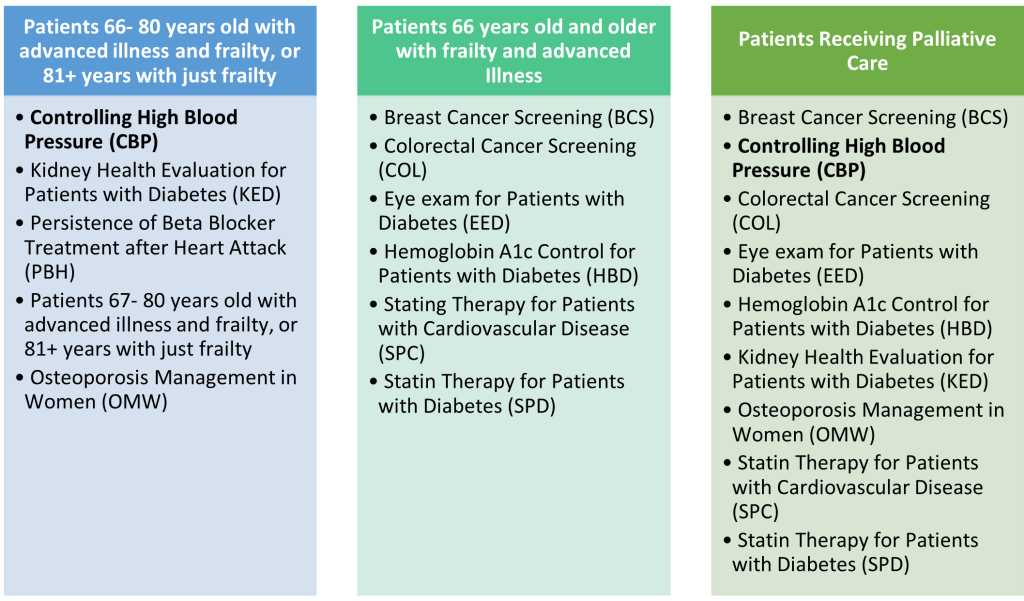 Patients 66- 80 years old with advanced illness and frailty, or 81+ years with just frailty

• Controlling High Blood Pressure (CBP)
• Kidney Health Evaluation for Patients with Diabetes (KED)
• Persistence of Beta Blocker Treatment after Heart Attack (PBH)
• Patients 67- 80 years old with advanced illness and frailty, or 81+ years with just frailty
• Osteoporosis Management in Women (OMW)

Patients 66 years old and older with frailty and advanced Illness

• Breast Cancer Screening (BCS)
• Colorectal Cancer Screening (COL)
• Eye exam for Patients with Diabetes (EED)
• Hemoglobin A1c Control for Patients with Diabetes (HBD)
• Stating Therapy for Patients with Cardiovascular Disease (SPC)
• Statin Therapy for Patients with Diabetes (SPD)

Patients Receiving Palliative Care

• Breast Cancer Screening (BCS)
• Controlling High Blood Pressure (CBP)
• Colorectal Cancer Screening (COL)
• Eye exam for Patients with Diabetes (EED)
• Hemoglobin A1c Control for Patients with Diabetes (HBD)
• Kidney Health Evaluation for Patients with Diabetes (KED)
• Osteoporosis Management in Women (OMW)
• Statin Therapy for Patients with Cardiovascular Disease (SPC)
• Statin Therapy for Patients with Diabetes (SPD)